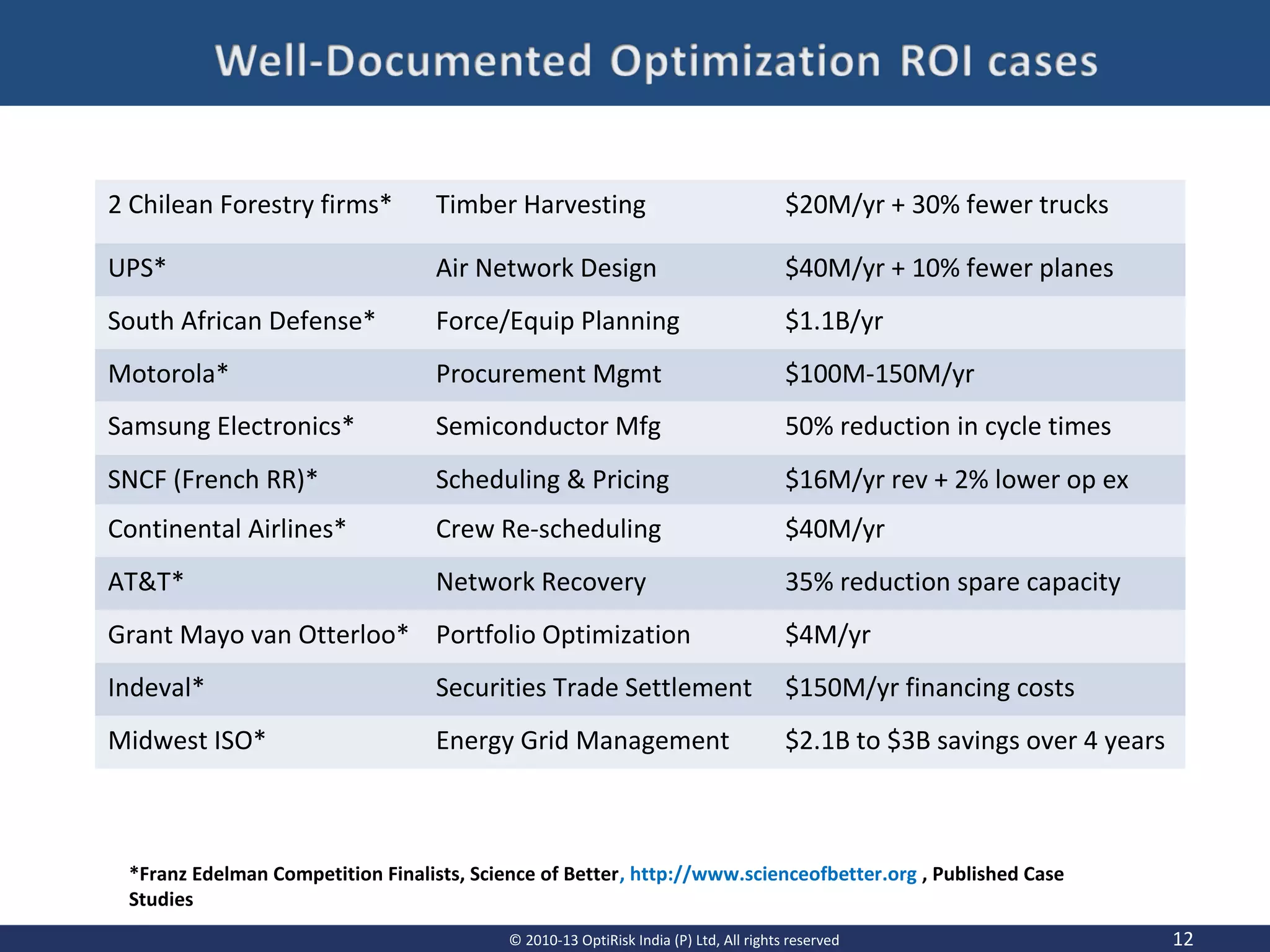 Well-Documented Optimization ROI cases

| 2 Chilean Forestry firms* | Timber Harvesting | \$20M/yr + 30% fewer trucks |
|---|---|---|
| UPS* | Air Network Design | \$40M/yr + 10% fewer planes |
| South African Defense* | Force/Equip Planning | \$1.1B/yr |
| Motorola* | Procurement Mgmt | \$100M-150M/yr |
| Samsung Electronics* | Semiconductor Mfg | 50% reduction in cycle times |
| SNCF (French RR)* | Scheduling & Pricing | \$16M/yr rev + 2% lower op ex |
| Continental Airlines* | Crew Re-scheduling | \$40M/yr |
| AT&T* | Network Recovery | 35% reduction spare capacity |
| Grant Mayo van Otterloo* | Portfolio Optimization | \$4M/yr |
| Indeval* | Securities Trade Settlement | \$150M/yr financing costs |
| Midwest ISO* | Energy Grid Management | \$2.1B to \$3B savings over 4 years |

*Franz Edelman Competition Finalists, Science of Better, http://www.scienceofbetter.org , Published Case Studies

© 2010-13 OptiRisk India (P) Ltd, All rights reserved 12